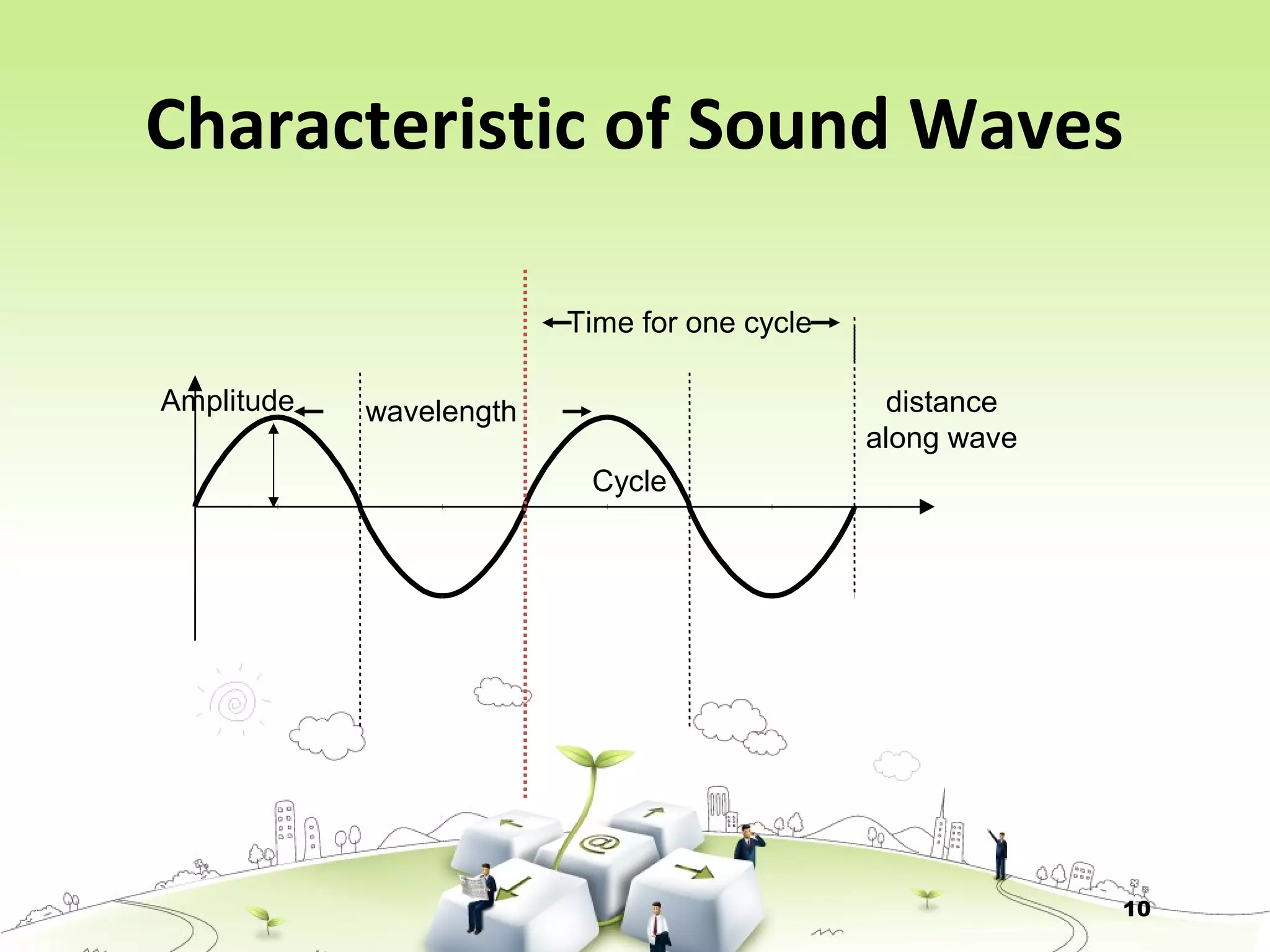 Characteristic of Sound Waves

Time for one cycle

Amplitude

wavelength

distance along wave

Cycle

@

10